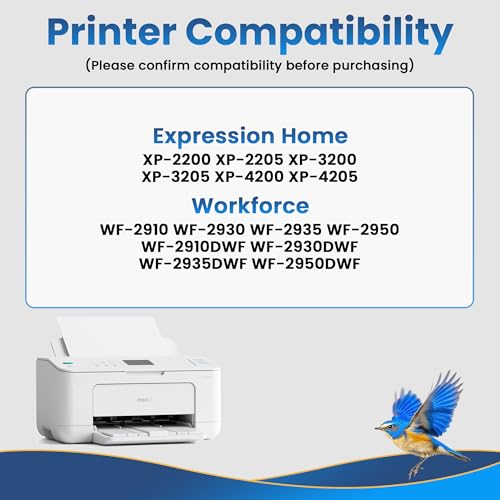 Printer Compatibility
(Please confirm compatibility before purchasing)

Expression Home
XP-2200 XP-2205 XP-3200
XP-3205 XP-4200 XP-4205

Workforce
WF-2910 WF-2930 WF-2935 WF-2950
WF-2910DWF WF-2930DWF
WF-2935DWF WF-2950DWF